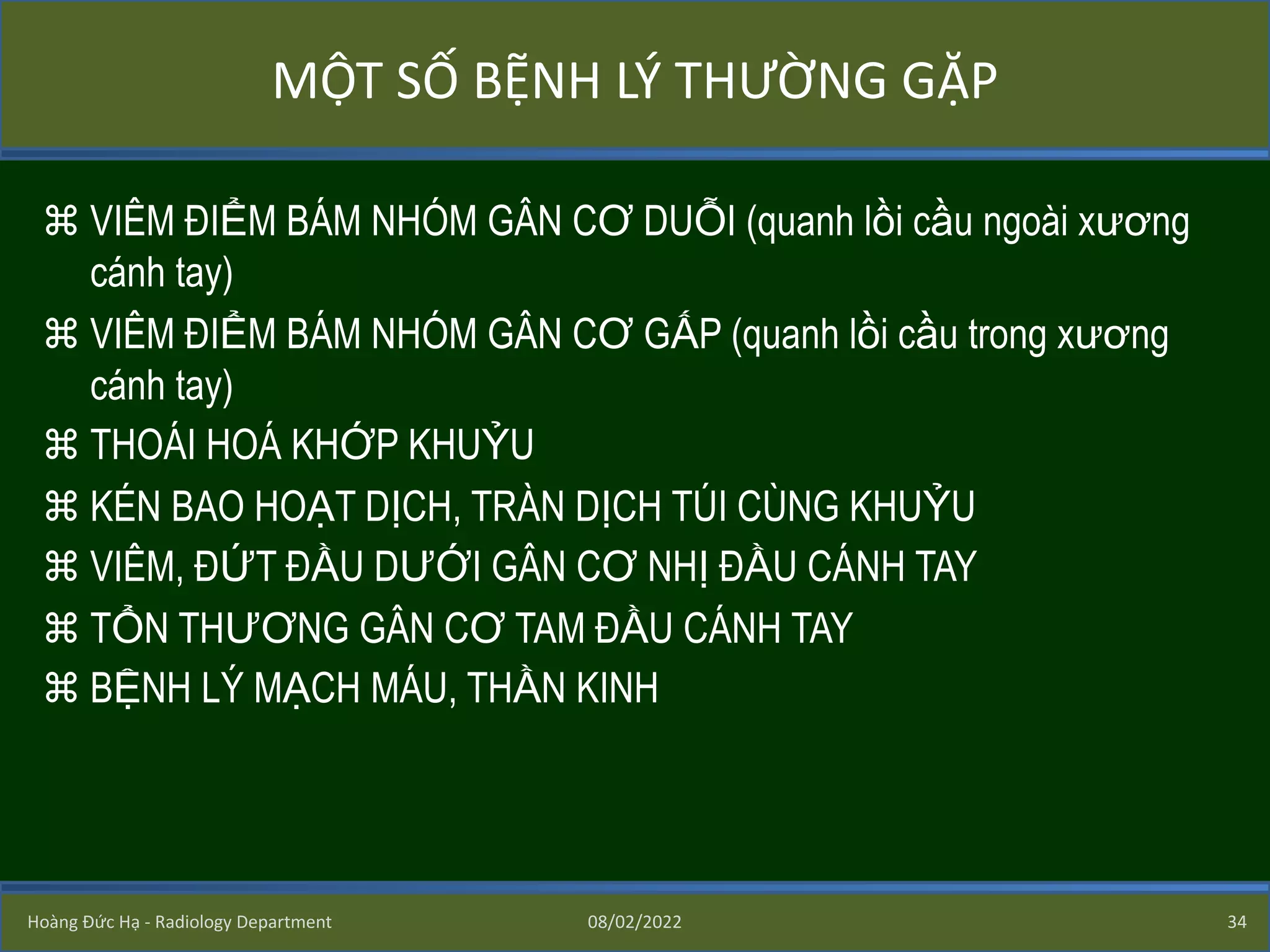 MỘT SỐ BỆNH LÝ THƯỜNG GẶP

⌘ VIÊM ĐIỂM BÁM NHÓM GÂN CƠ DUỖI (quanh lồi cầu ngoài xương cánh tay)

⌘ VIÊM ĐIỂM BÁM NHÓM GÂN CƠ GẤP (quanh lồi cầu trong xương cánh tay)

⌘ THOÁI HOÁ KHỚP KHUỶU

⌘ KÉN BAO HOẠT DỊCH, TRÀN DỊCH TÚI CÙNG KHUỶU

⌘ VIÊM, ĐỨT ĐẦU DƯỚI GÂN CƠ NHỊ ĐẦU CÁNH TAY

⌘ TỔN THƯƠNG GÂN CƠ TAM ĐẦU CÁNH TAY

⌘ BỆNH LÝ MẠCH MÁU, THẦN KINH

Hoàng Đức Hạ - Radiology Department

08/02/2022

34